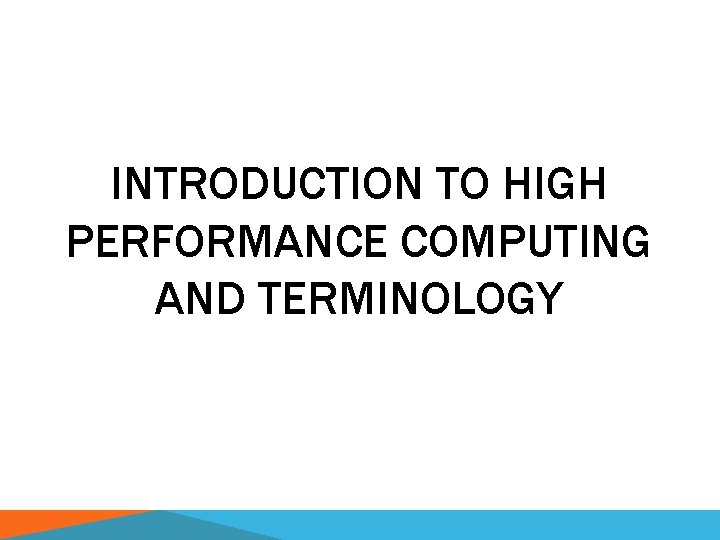 INTRODUCTION TO HIGH PERFORMANCE COMPUTING AND TERMINOLOGY